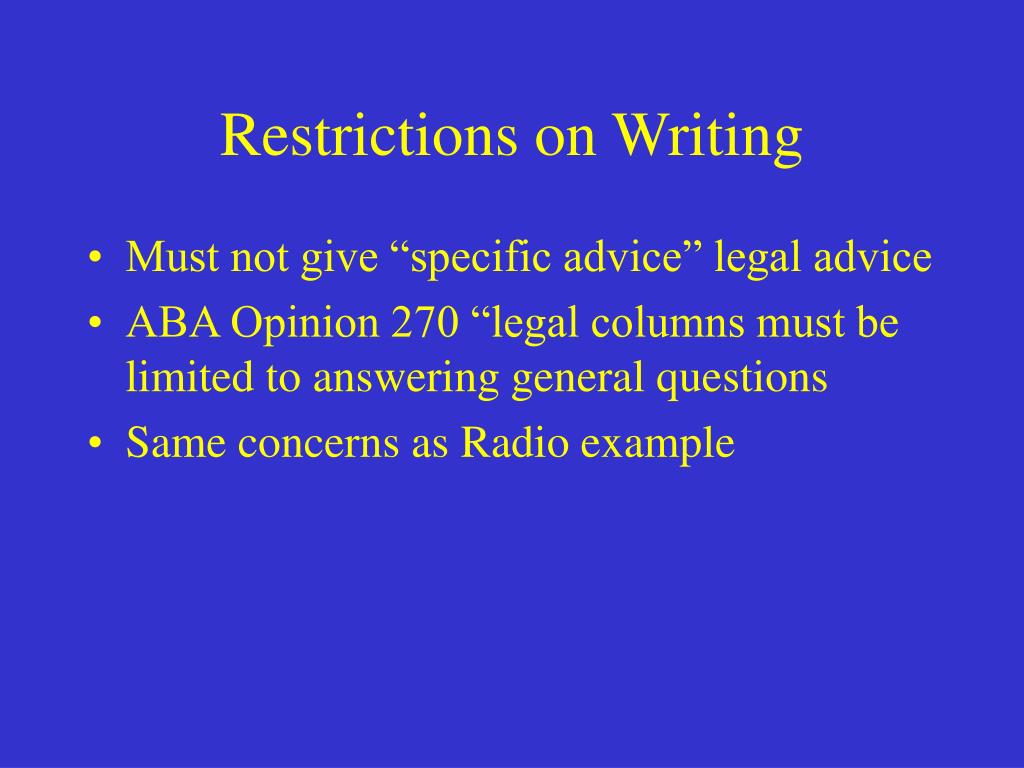 Restrictions on Writing

• Must not give “specific advice” legal advice
• ABA Opinion 270 “legal columns must be limited to answering general questions
• Same concerns as Radio example